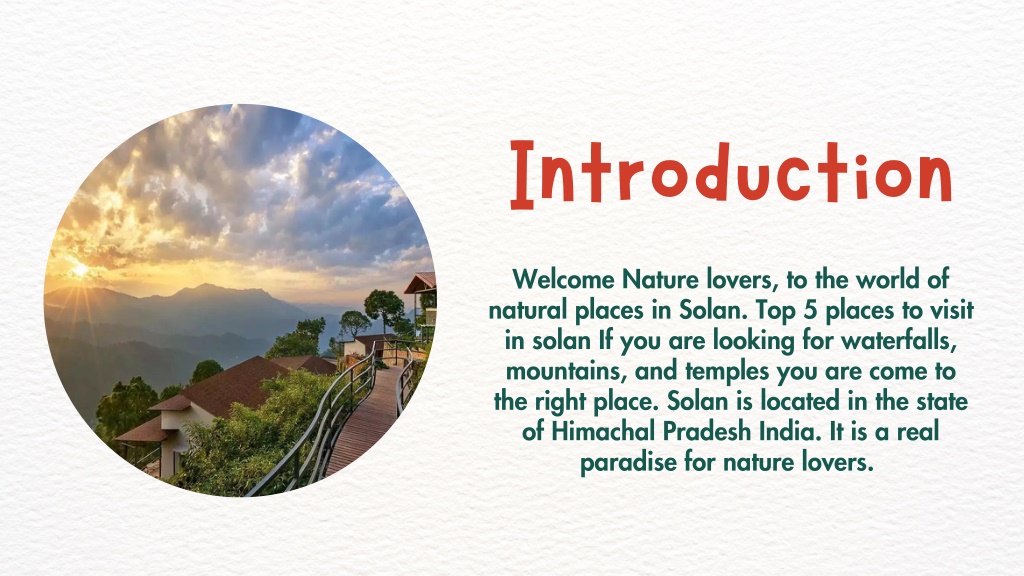 Introduction

Welcome Nature lovers, to the world of natural places in Solan. Top 5 places to visit in solan If you are looking for waterfalls, mountains, and temples you are come to the right place. Solan is located in the state of Himachal Pradesh India. It is a real paradise for nature lovers.